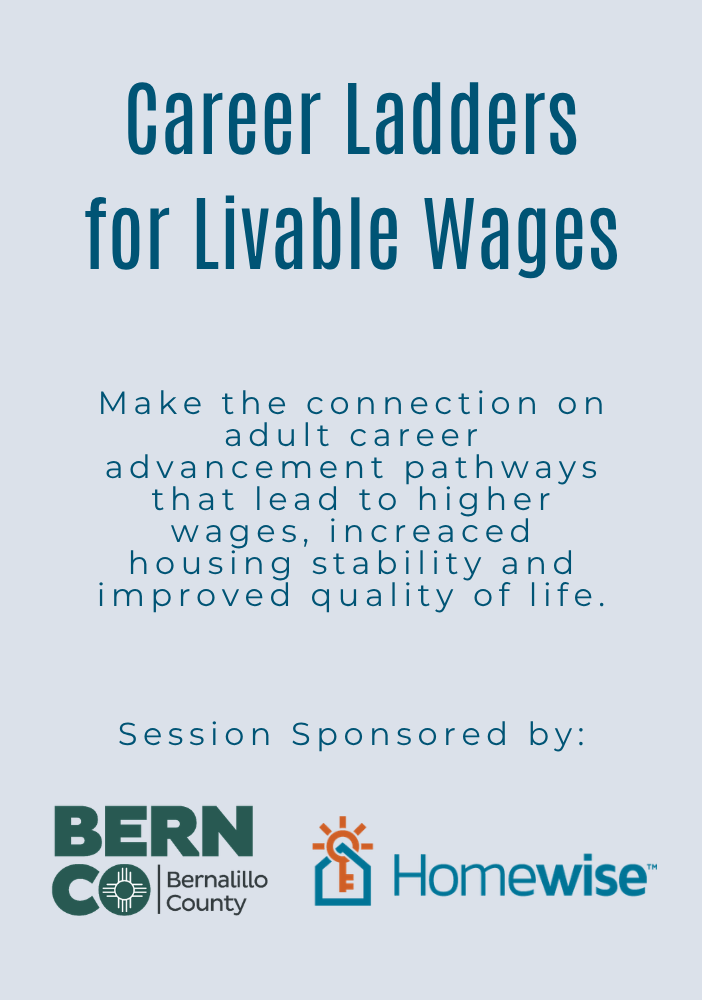 Career Ladders for Livable Wages

Make the connection on adult career advancement pathways that lead to higher wages, increaced housing stability and improved quality of life.

Session Sponsored by:

BERN CO Bernalillo County

Homewise™